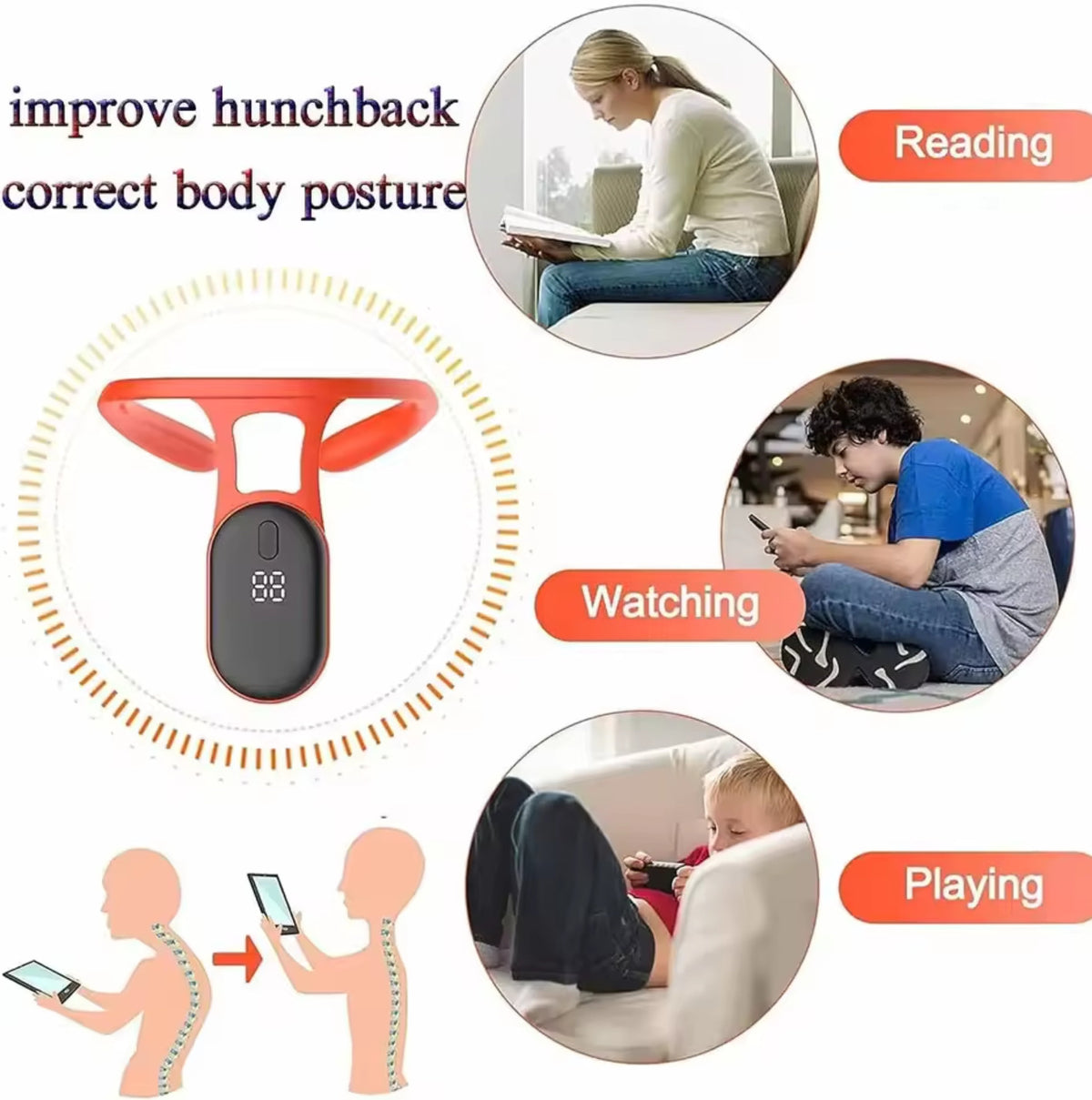 improve hunchback
correct body posture

Reading

88

Watching

Playing